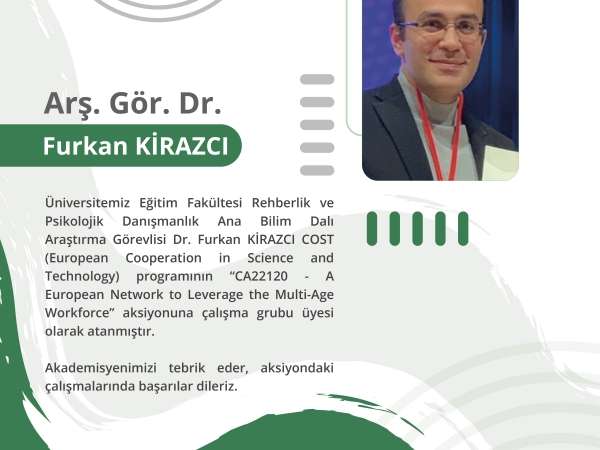 Arş. Gör. Dr.

Furkan KİRAZCI

Üniversitemiz Eğitim Fakültesi Rehberlik ve Psikolojik Danışmanlık Ana Bilim Dalı Araştırma Görevlisi Dr. Furkan KİRAZCI COST (European Cooperation in Science and Technology) programının "CA22120 - A European Network to Leverage the Multi-Age Workforce" aksiyonuna çalışma grubu üyesi olarak atanmıştır.

Akademisyenimizi tebrik eder, aksiyondaki çalışmalarında başarılar dileriz.